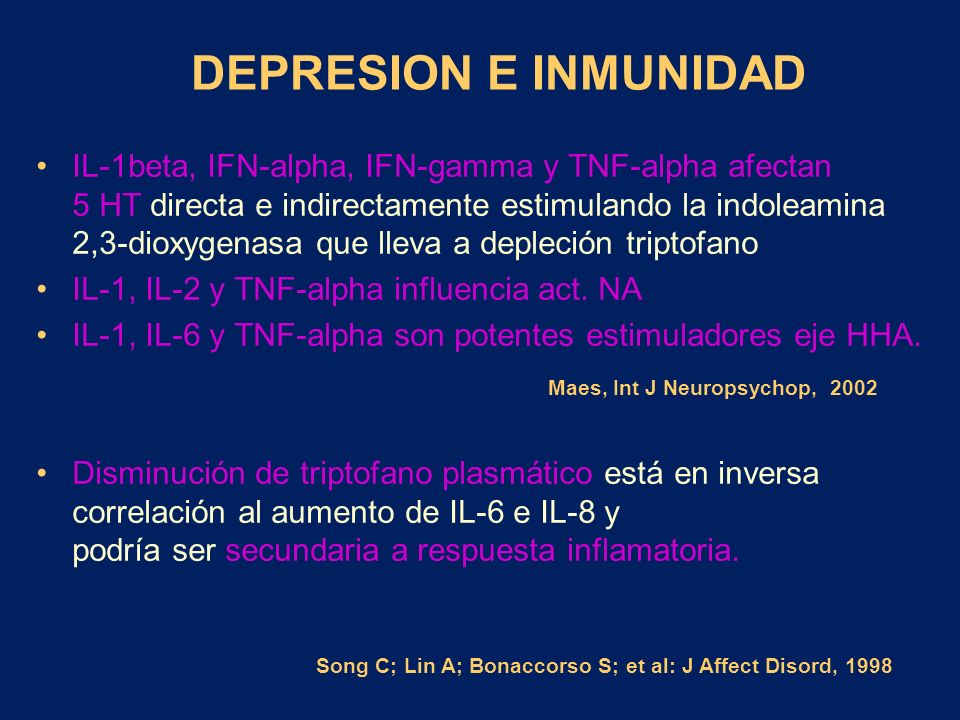 DEPRESION E INMUNIDAD

• IL-1beta, IFN-alpha, IFN-gamma y TNF-alpha afectan 5 HT directa e indirectamente estimulando la indoleamina 2,3-dioxygenasa que lleva a depleción triptofano
• IL-1, IL-2 y TNF-alpha influencia act. NA
• IL-1, IL-6 y TNF-alpha son potentes estimuladores eje HHA.

Maes, Int J Neuropsychop, 2002

• Disminución de triptofano plasmático está en inversa correlación al aumento de IL-6 e IL-8 y podría ser secundaria a respuesta inflamatoria.

Song C; Lin A; Bonaccorso S; et al: J Affect Disord, 1998